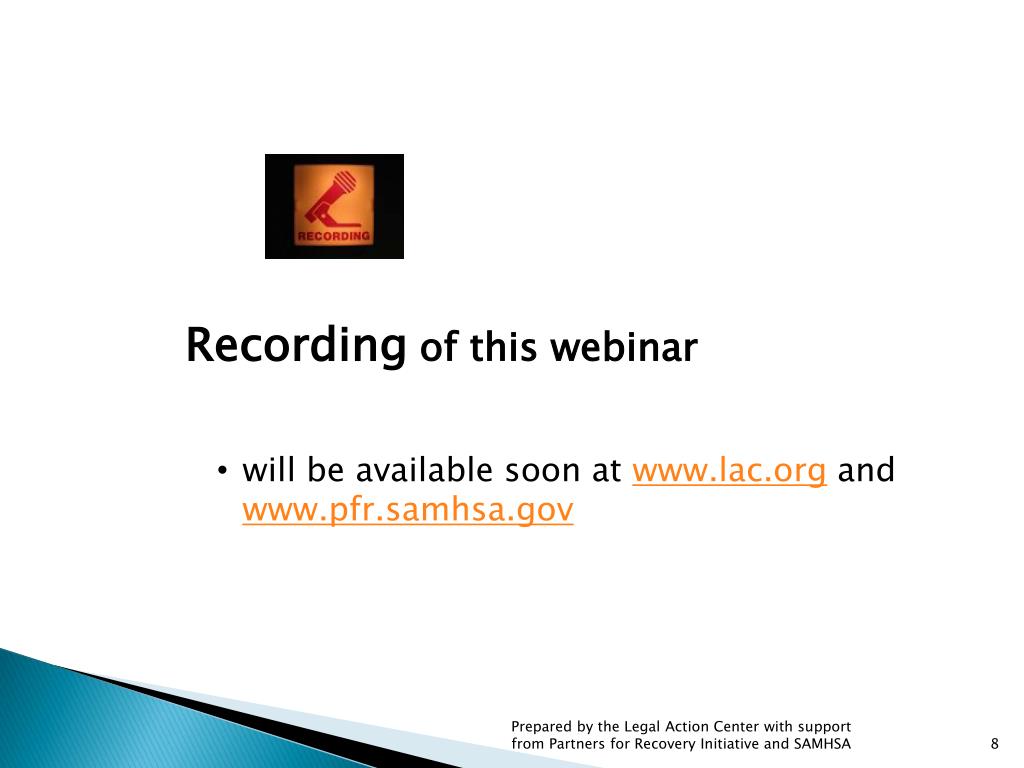 RECORDING

Recording of this webinar

• will be available soon at www.lac.org and www.pfr.samhsa.gov

Prepared by the Legal Action Center with support from Partners for Recovery Initiative and SAMHSA

8